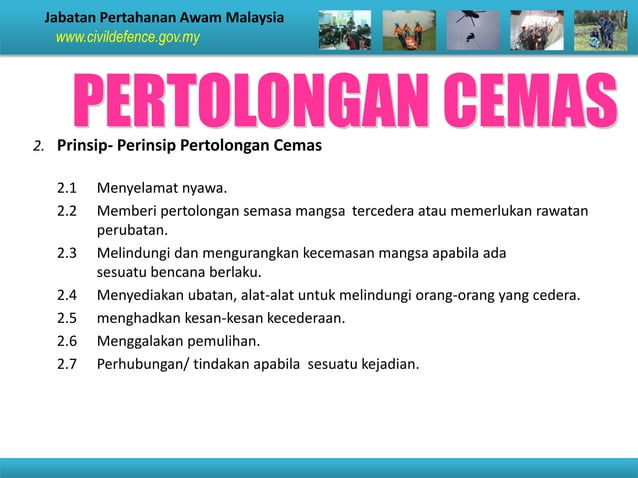 Jabatan Pertahanan Awam Malaysia
www.civildefence.gov.my

PERTOLONGAN CEMAS

2. Prinsip- Perinsip Pertolongan Cemas

2.1 Menyelamat nyawa.

2.2 Memberi pertolongan semasa mangsa tercedera atau memerlukan rawatan perubatan.

2.3 Melindungi dan mengurangkan kecemasan mangsa apabila ada sesuatu bencana berlaku.

2.4 Menyediakan ubatan, alat-alat untuk melindungi orang-orang yang cedera.

2.5 menghadkan kesan-kesan kecederaan.

2.6 Menggalakan pemulihan.

2.7 Perhubungan/ tindakan apabila sesuatu kejadian.